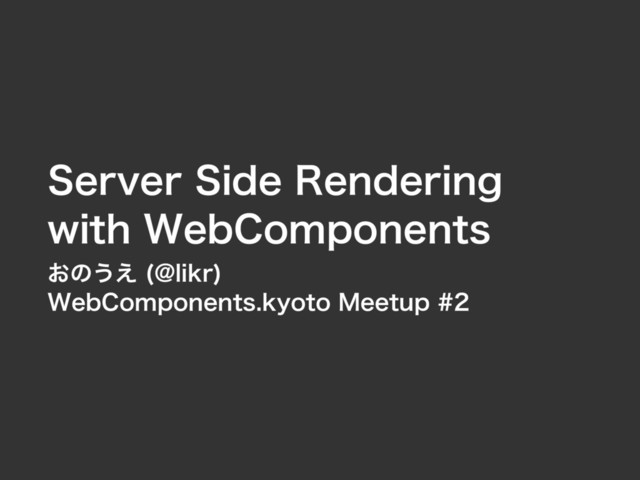 Server Side Rendering with WebComponents

おのうえ (@likr)
WebComponents.kyoto Meetup #2